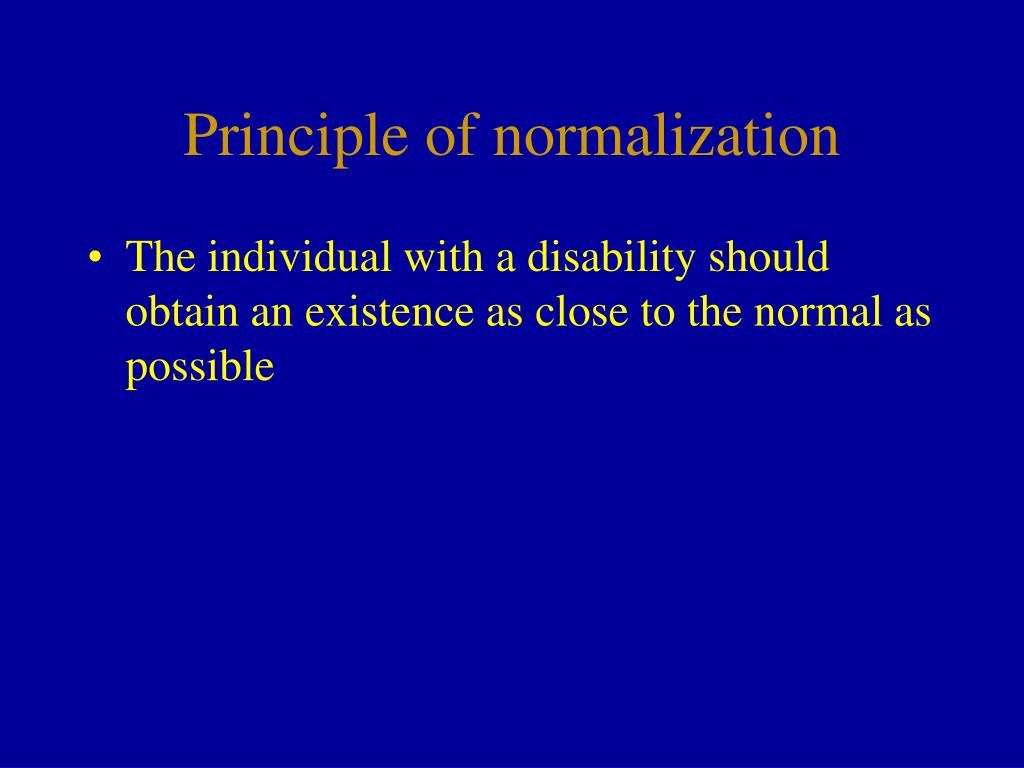 Principle of normalization

• The individual with a disability should obtain an existence as close to the normal as possible